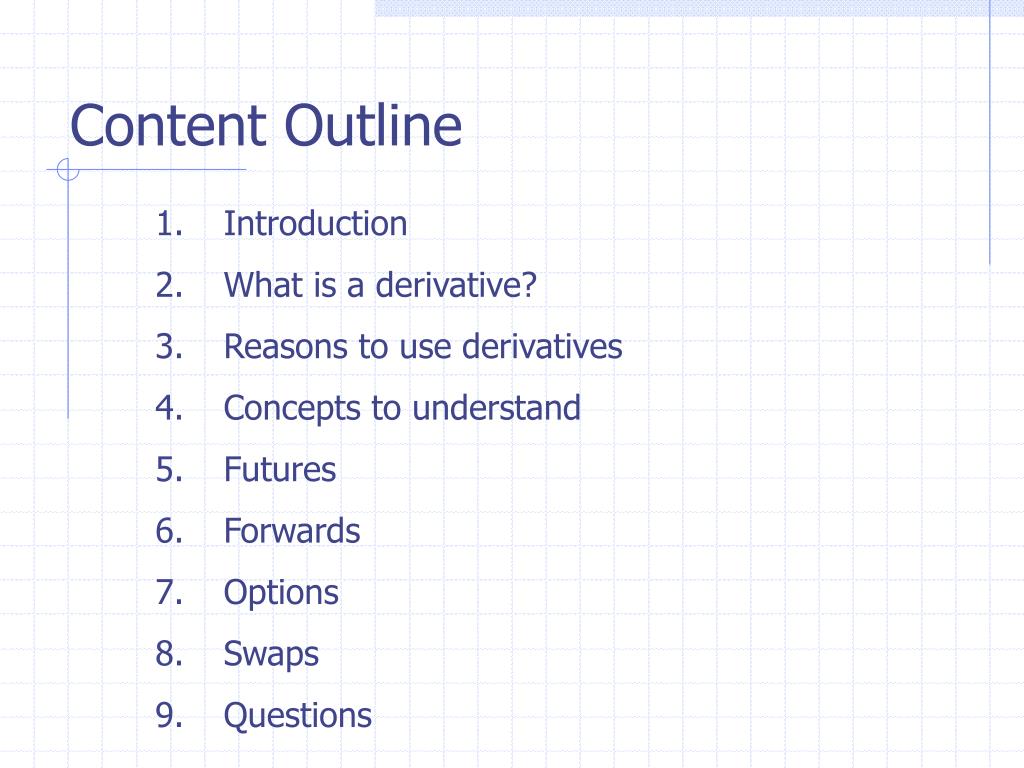 Content Outline

1. Introduction
2. What is a derivative?
3. Reasons to use derivatives
4. Concepts to understand
5. Futures
6. Forwards
7. Options
8. Swaps
9. Questions